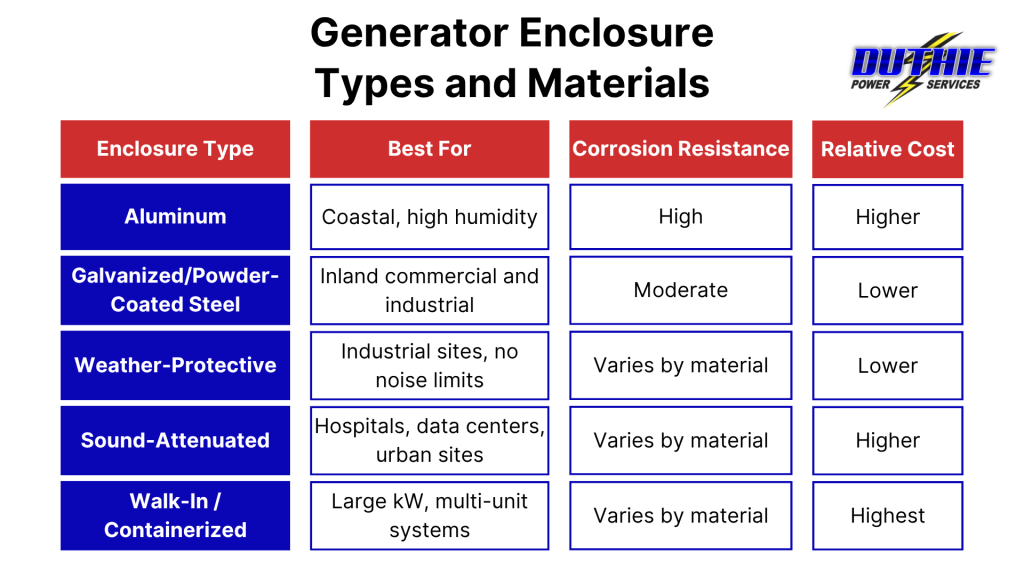 Generator Enclosure Types and Materials

DUTHIE POWER SERVICES

| Enclosure Type | Best For | Corrosion Resistance | Relative Cost |
|---|---|---|---|
| Aluminum | Coastal, high humidity | High | Higher |
| Galvanized/Powder-Coated Steel | Inland commercial and industrial | Moderate | Lower |
| Weather-Protective | Industrial sites, no noise limits | Varies by material | Lower |
| Sound-Attenuated | Hospitals, data centers, urban sites | Varies by material | Higher |
| Walk-In / Containerized | Large kW, multi-unit systems | Varies by material | Highest |